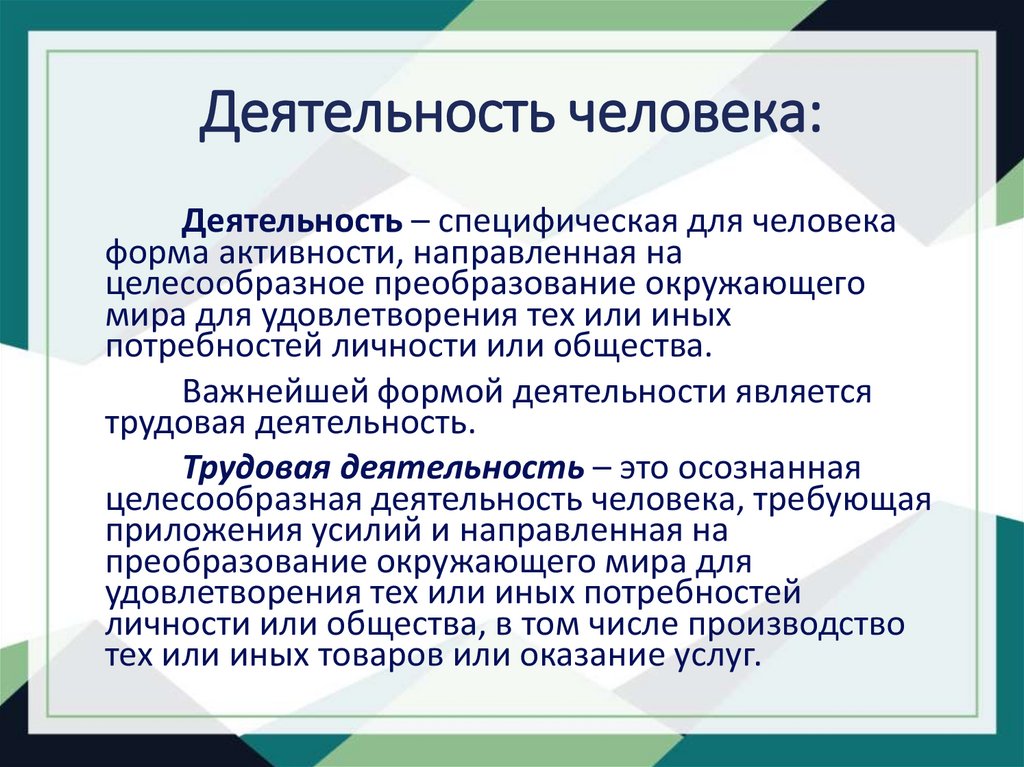 Деятельность человека:

Деятельность – специфическая для человека форма активности, направленная на целесообразное преобразование окружающего мира для удовлетворения тех или иных потребностей личности или общества.

Важнейшей формой деятельности является трудовая деятельность.

Трудовая деятельность – это осознанная целесообразная деятельность человека, требующая приложения усилий и направленная на преобразование окружающего мира для удовлетворения тех или иных потребностей личности или общества, в том числе производство тех или иных товаров или оказание услуг.